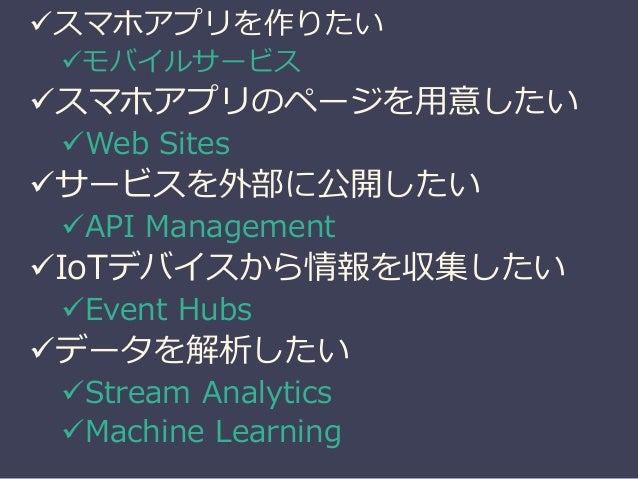 ✓スマホアプリを作りたい
✓モバイルサービス
✓スマホアプリのページを用意したい
✓Web Sites
✓サービスを外部に公開したい
✓API Management
✓IoTデバイスから情報を収集したい
✓Event Hubs
✓データを解析したい
✓Stream Analytics
✓Machine Learning